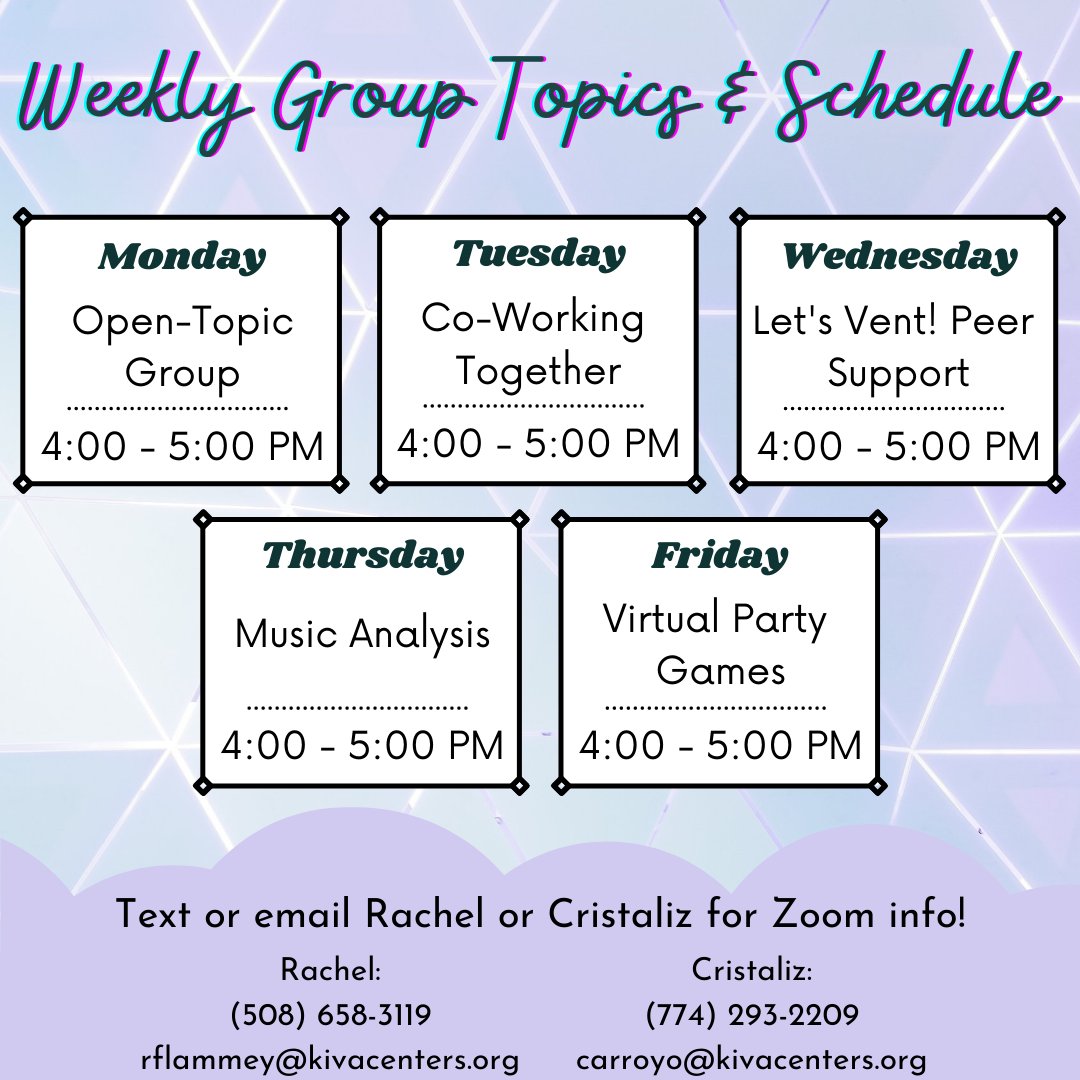 Weekly Group Topics & Schedule

Monday
Open-Topic Group
4:00 - 5:00 PM

Tuesday
Co-Working Together
4:00 - 5:00 PM

Wednesday
Let's Vent! Peer Support
4:00 - 5:00 PM

Thursday
Music Analysis
4:00 - 5:00 PM

Friday
Virtual Party Games
4:00 - 5:00 PM

Text or email Rachel or Cristaliz for Zoom info!

Rachel:
(508) 658-3119
rflammey@kivacenters.org

Cristaliz:
(774) 293-2209
carroyo@kivacenters.org